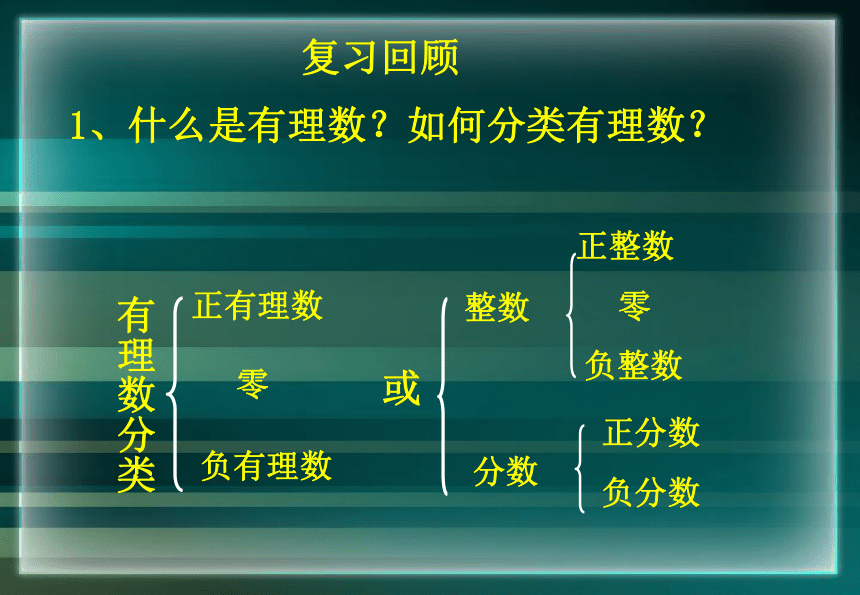 复习回顾

1、什么是有理数？如何分类有理数？

有理数分类

正有理数
零
负有理数

或

整数
正整数
零
负整数

分数
正分数
负分数